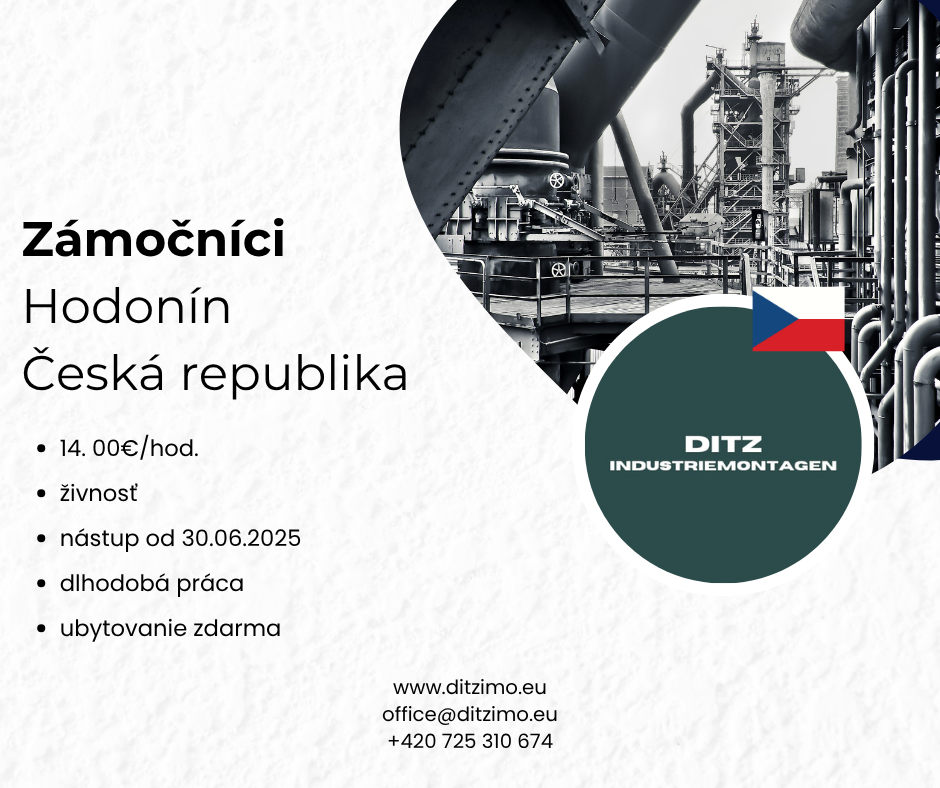 Zámočníci
Hodonín
Česká republika

- 14. 00€/hod.
- živnosť
- nástup od 30.06.2025
- dlhodobá práca
- ubytovanie zdarma

DITZ
INDUSTRIEMONTAGEN

www.ditzimo.eu
office@ditzimo.eu
+420 725 310 674